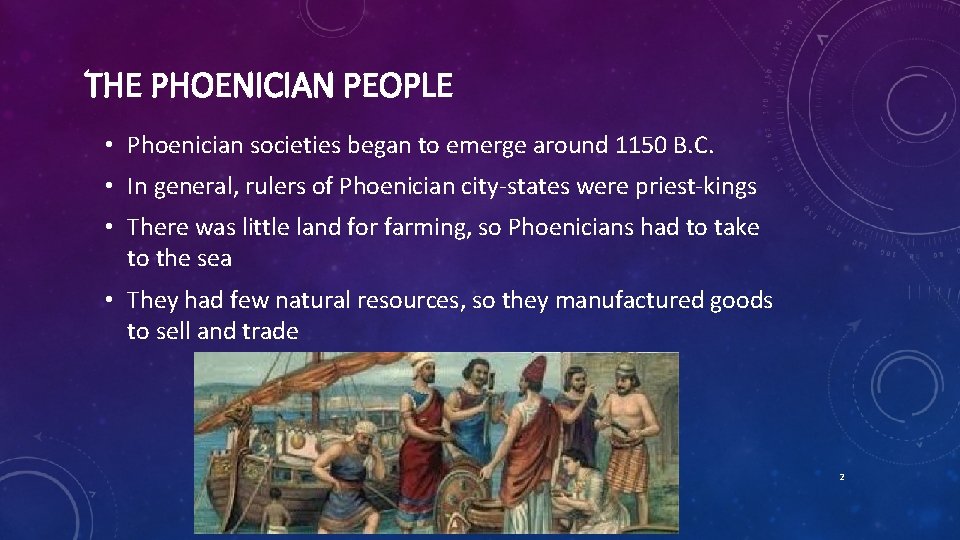 THE PHOENICIAN PEOPLE

• Phoenician societies began to emerge around 1150 B.C.

• In general, rulers of Phoenician city-states were priest-kings

• There was little land for farming, so Phoenicians had to take to the sea

• They had few natural resources, so they manufactured goods to sell and trade

2